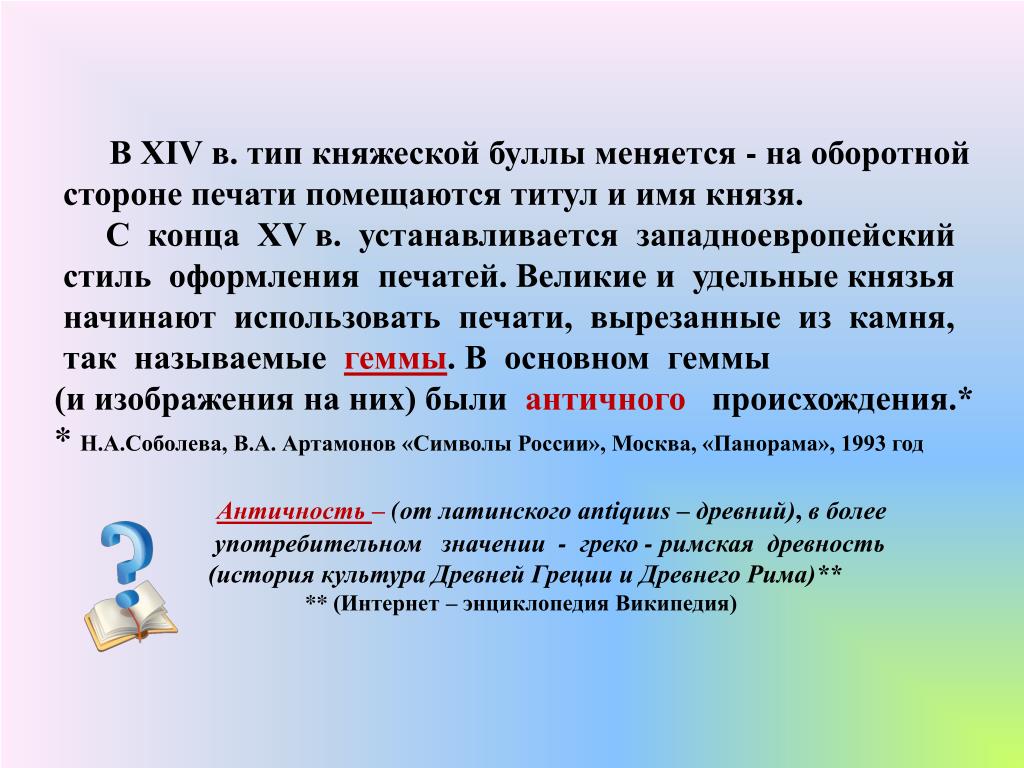 В XIV в. тип княжеской буллы меняется - на оборотной стороне печати помещаются титул и имя князя.

С конца XV в. устанавливается западноевропейский стиль оформления печатей. Великие и удельные князья начинают использовать печати, вырезанные из камня, так называемые геммы. В основном геммы (и изображения на них) были античного происхождения.*

* Н.А.Соболева, В.А. Артамонов «Символы России», Москва, «Панорама», 1993 год

Античность – (от латинского antiquus – древний), в более употребительном значении - греко - римская древность (история культура Древней Греции и Древнего Рима)**

** (Интернет – энциклопедия Википедия)